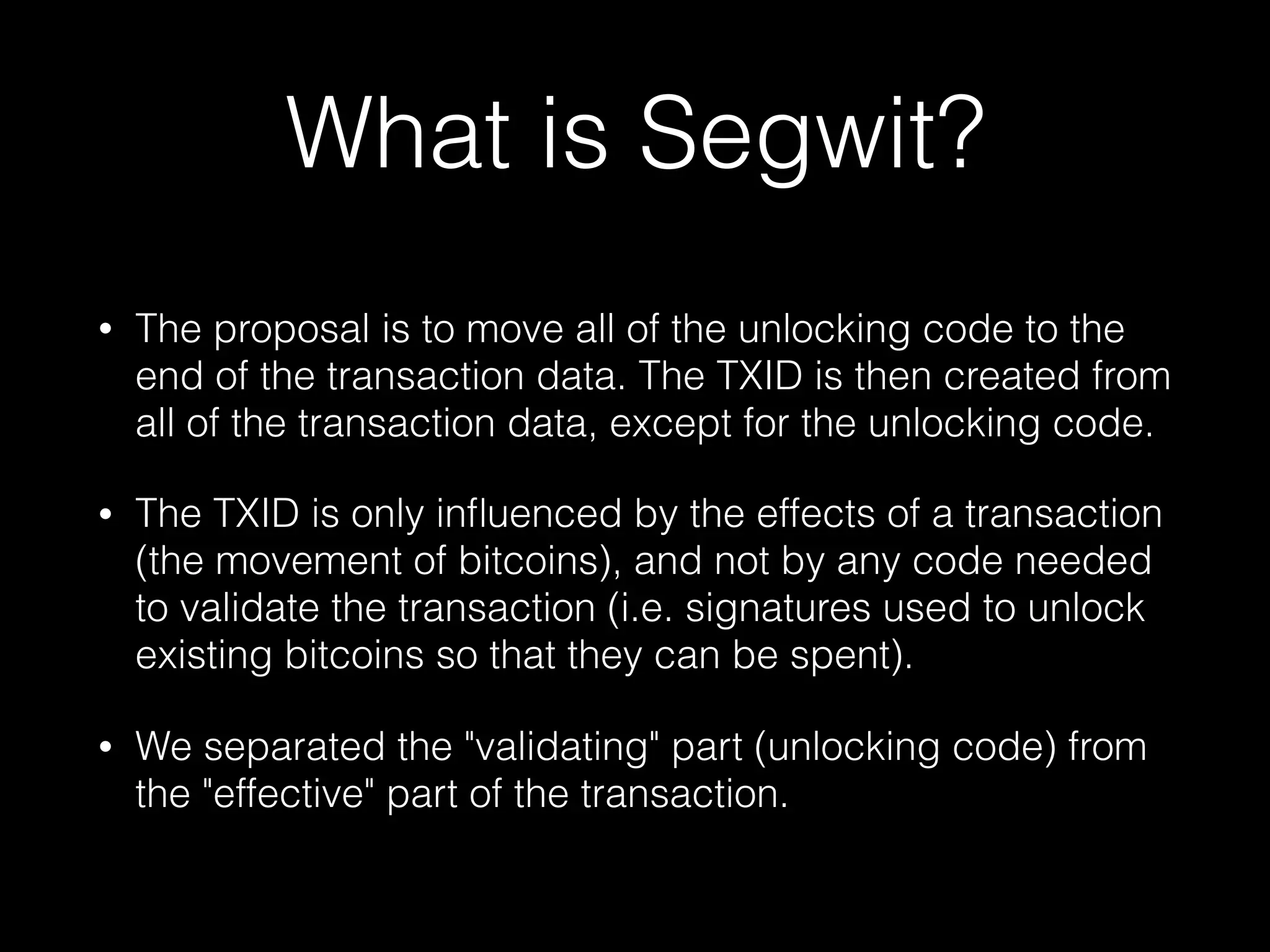 What is Segwit?

• The proposal is to move all of the unlocking code to the end of the transaction data. The TXID is then created from all of the transaction data, except for the unlocking code.

• The TXID is only influenced by the effects of a transaction (the movement of bitcoins), and not by any code needed to validate the transaction (i.e. signatures used to unlock existing bitcoins so that they can be spent).

• We separated the "validating" part (unlocking code) from the "effective" part of the transaction.